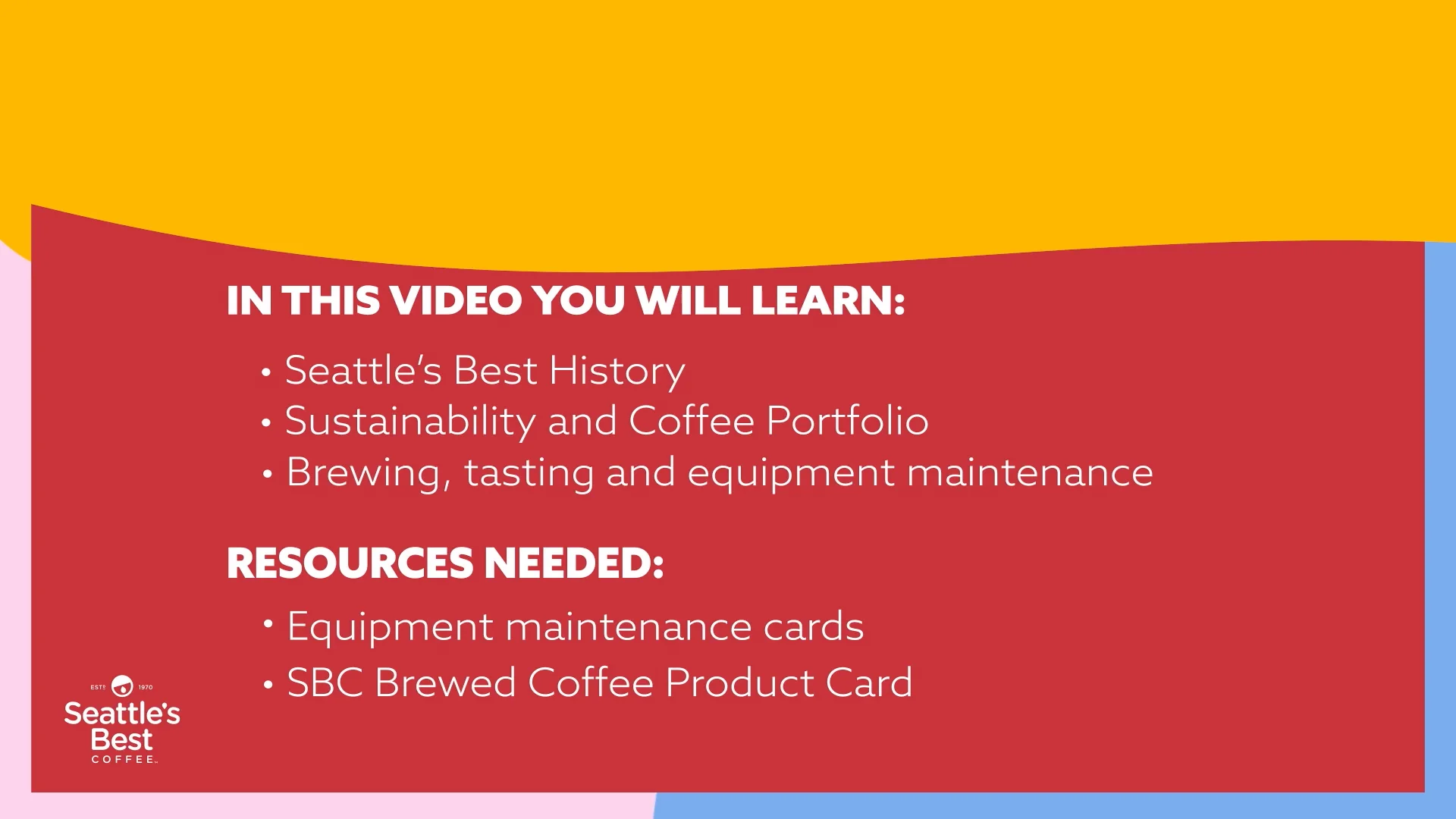 IN THIS VIDEO YOU WILL LEARN:

• Seattle's Best History
• Sustainability and Coffee Portfolio
• Brewing, tasting and equipment maintenance

RESOURCES NEEDED:

• Equipment maintenance cards
• SBC Brewed Coffee Product Card

ESTD 1970
Seattle's Best
COFFEE